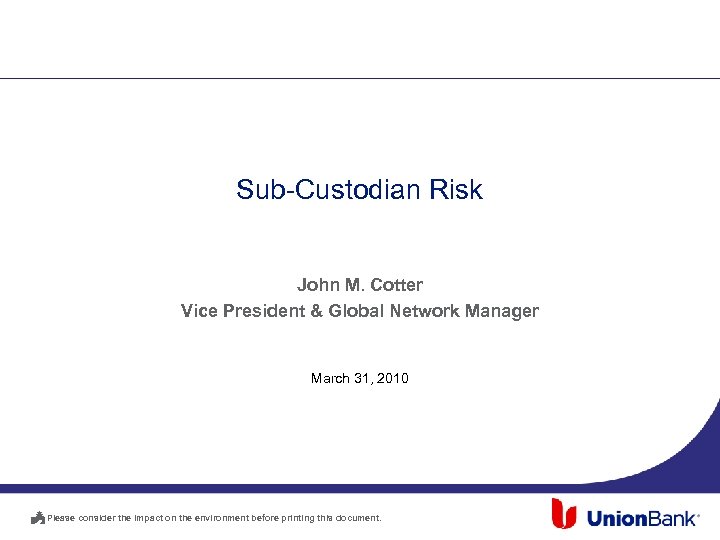 Sub-Custodian Risk

John M. Cotter
Vice President & Global Network Manager

March 31, 2010

Please consider the impact on the environment before printing this document.

UnionBank®